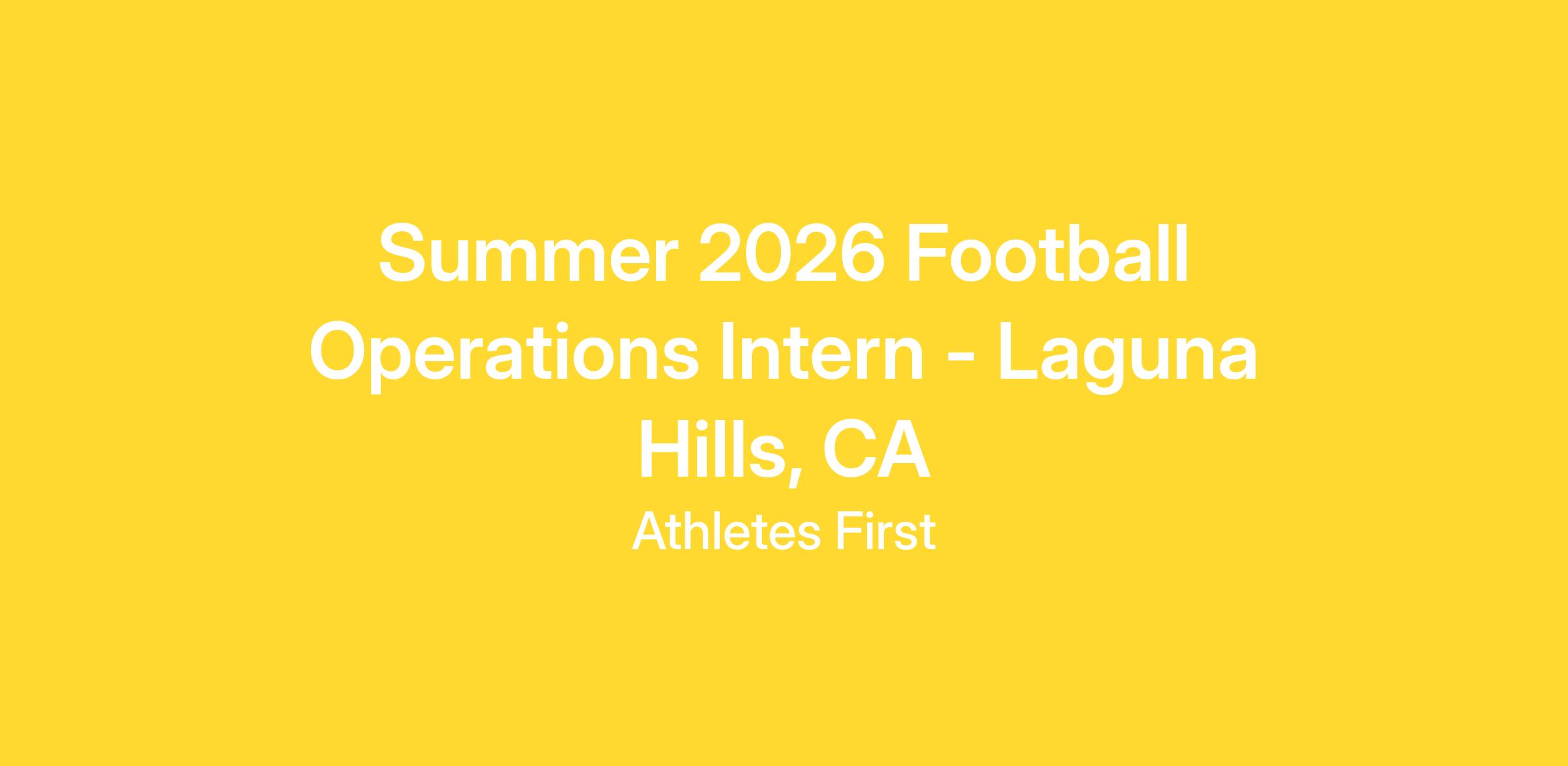 Summer 2026 Football Operations Intern - Laguna Hills, CA

Athletes First